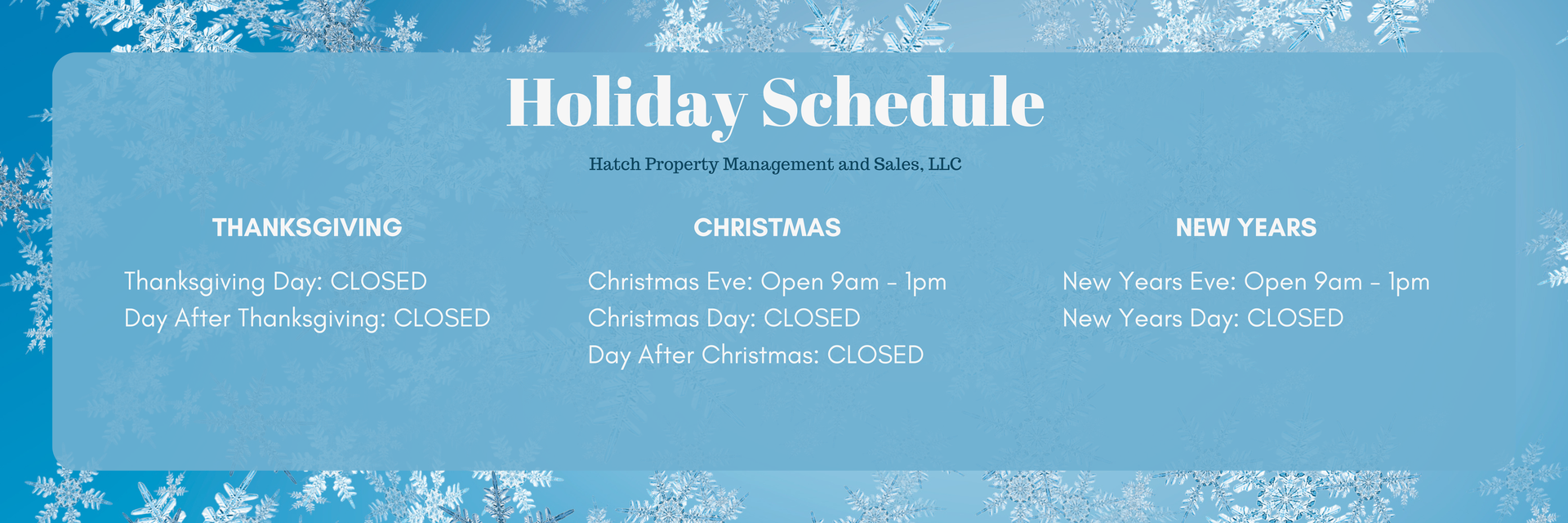 Holiday Schedule

Hatch Property Management and Sales, LLC

THANKSGIVING

Thanksgiving Day: CLOSED
Day After Thanksgiving: CLOSED

CHRISTMAS

Christmas Eve: Open 9am - 1pm
Christmas Day: CLOSED
Day After Christmas: CLOSED

NEW YEARS

New Years Eve: Open 9am - 1pm
New Years Day: CLOSED